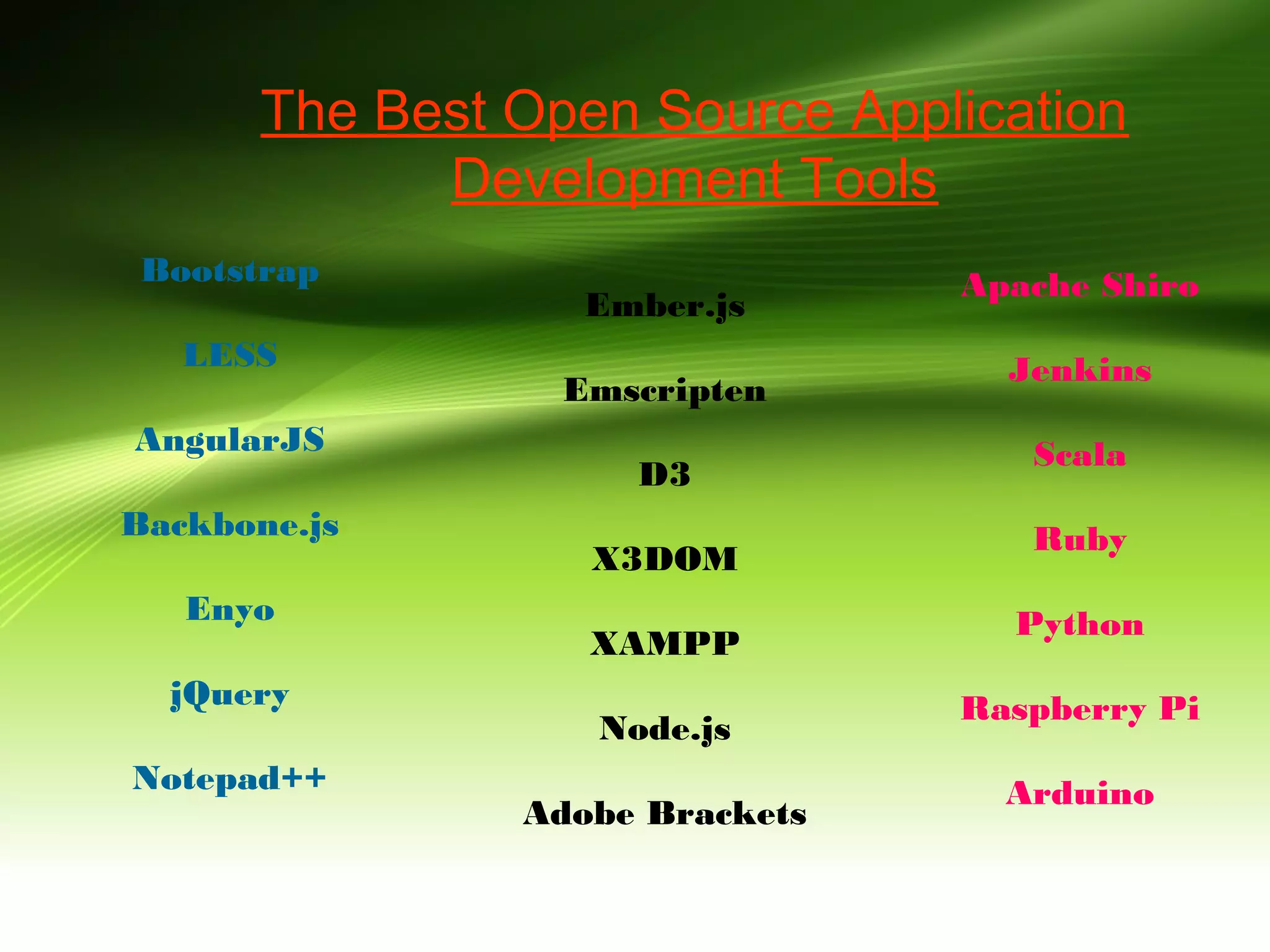 The Best Open Source Application Development Tools

Bootstrap

LESS

AngularJS

Backbone.js

Enyo

jQuery

Notepad++

Ember.js

Emscripten

D3

X3DOM

XAMPP

Node.js

Adobe Brackets

Apache Shiro

Jenkins

Scala

Ruby

Python

Raspberry Pi

Arduino